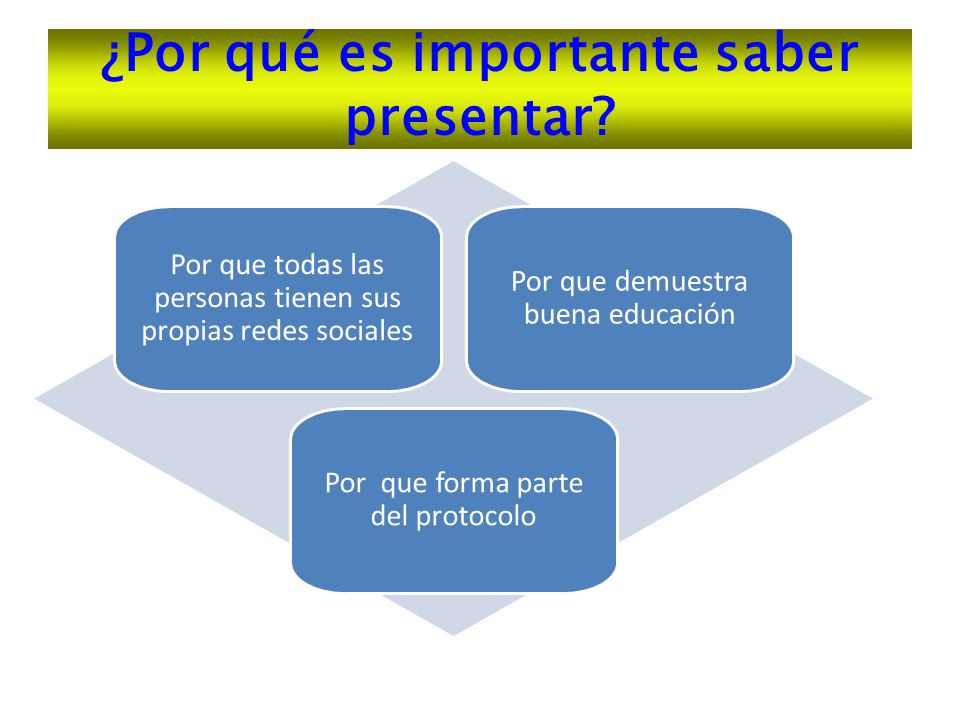 ¿Por qué es importante saber presentar?

Por que todas las personas tienen sus propias redes sociales

Por que demuestra buena educación

Por  que forma parte del protocolo